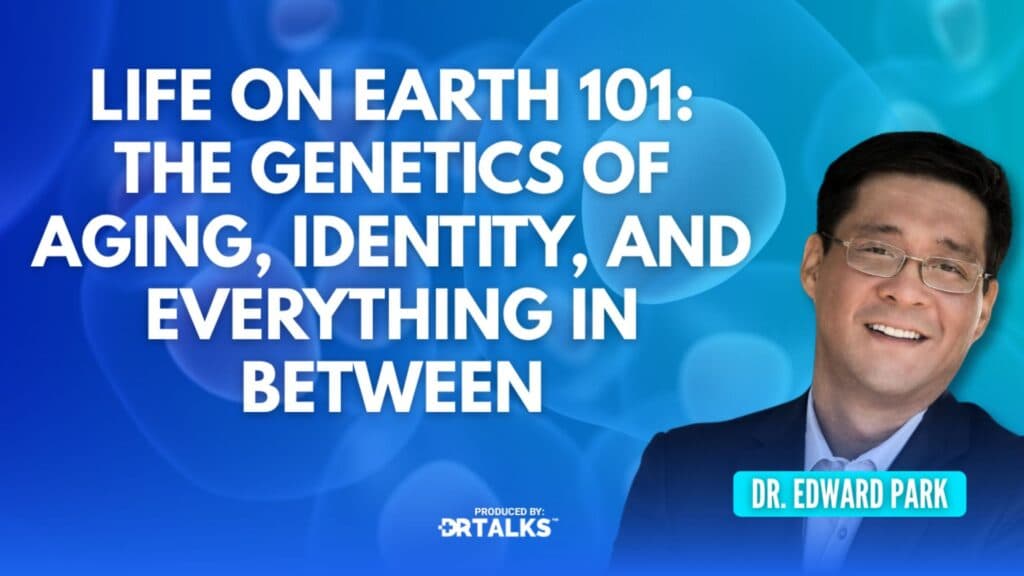 LIFE ON EARTH 101: THE GENETICS OF AGING, IDENTITY, AND EVERYTHING IN BETWEEN

DR. EDWARD PARK

PRODUCED BY:
DRTALKS™